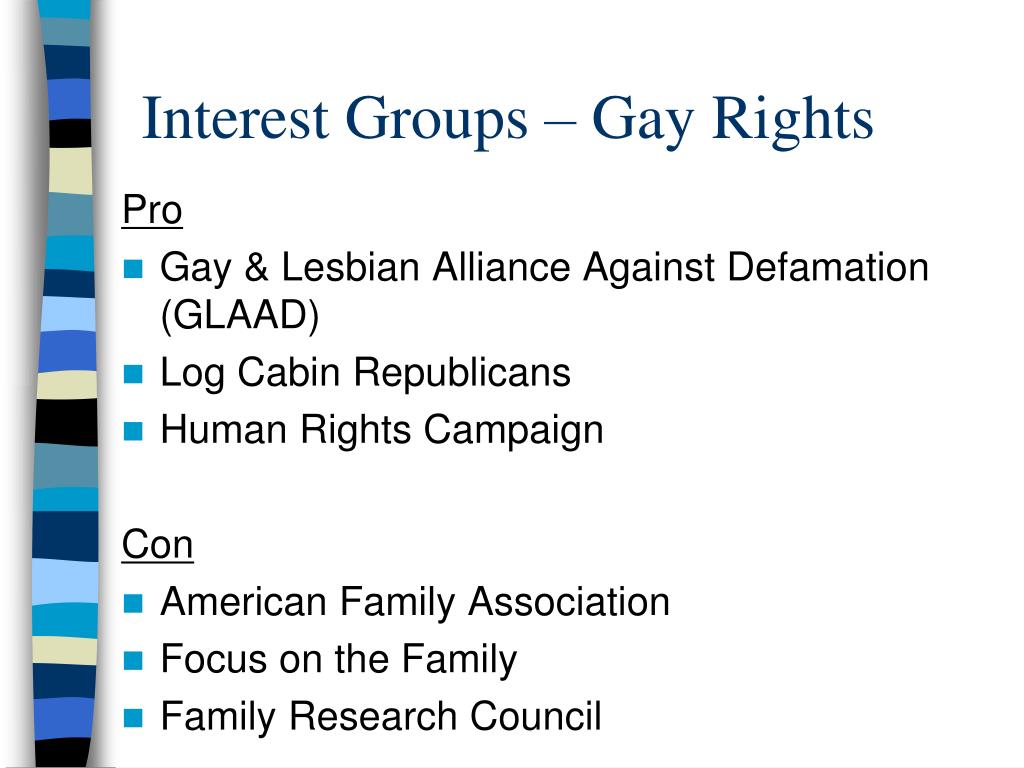 Interest Groups – Gay Rights

Pro

- Gay & Lesbian Alliance Against Defamation (GLAAD)
- Log Cabin Republicans
- Human Rights Campaign

Con

- American Family Association
- Focus on the Family
- Family Research Council